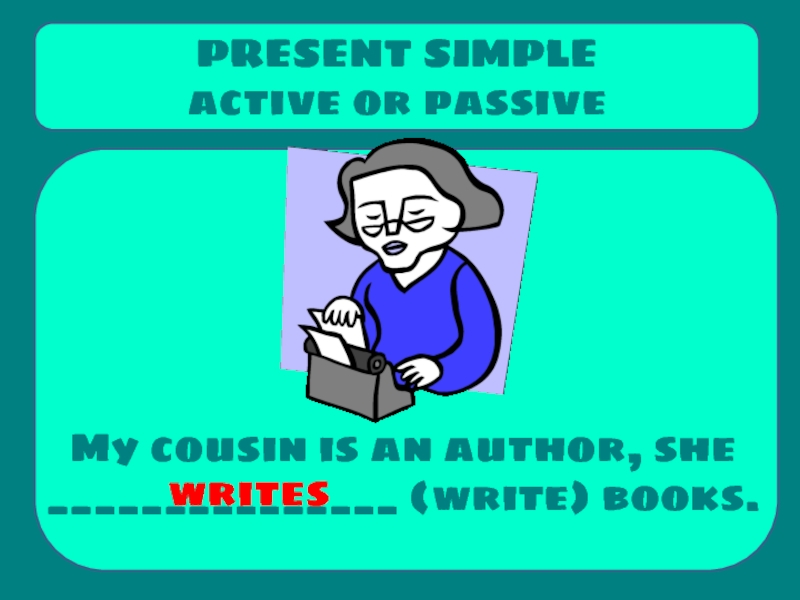 PRESENT SIMPLE
ACTIVE OR PASSIVE

My cousin is an author, she WRITES (write) books.